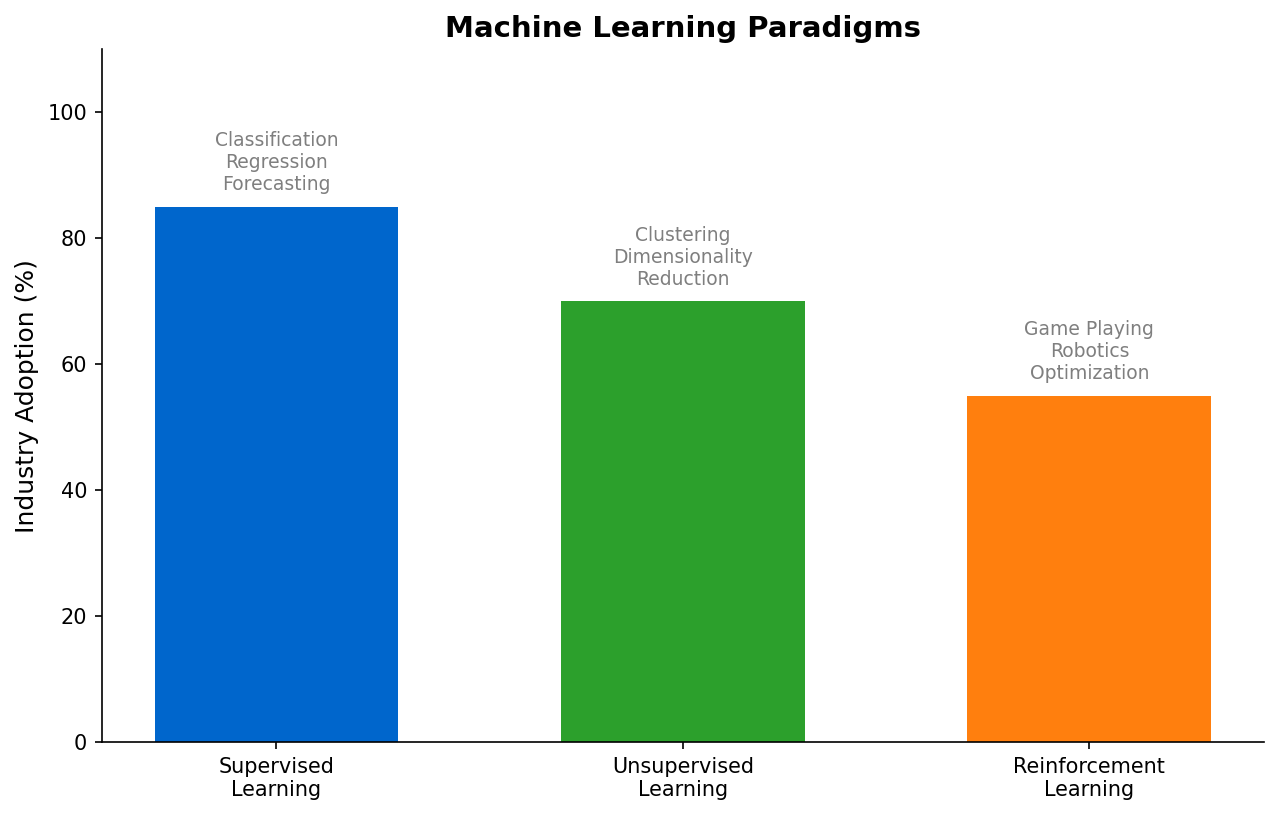 Machine Learning Paradigms

Industry Adoption (%)

100
80
60
40
20
0

Classification
Regression
Forecasting

Clustering
Dimensionality
Reduction

Game Playing
Robotics
Optimization

Supervised
Learning

Unsupervised
Learning

Reinforcement
Learning